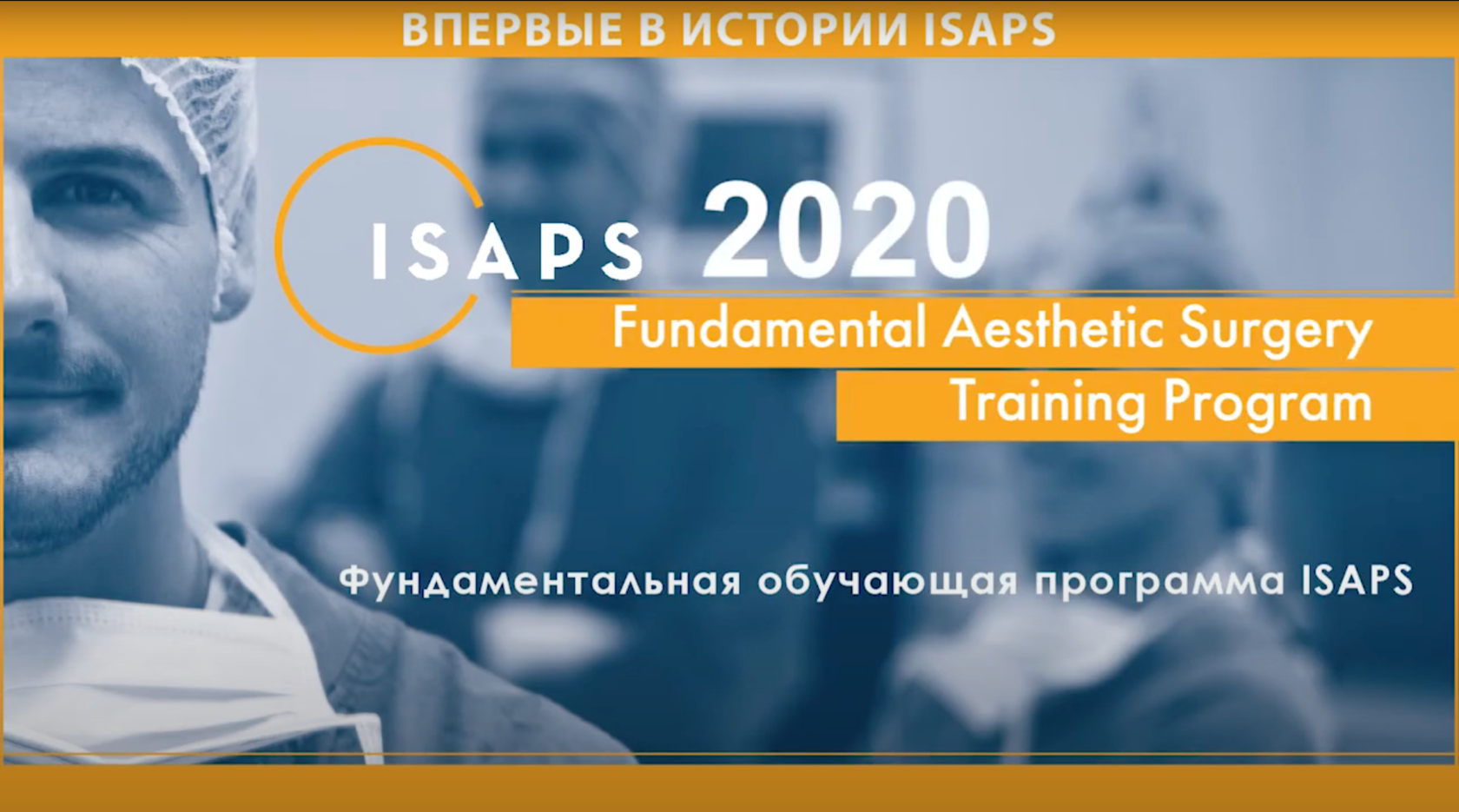 ВПЕРВЫЕ В ИСТОРИИ ISAPS

ISAPS 2020

Fundamental Aesthetic Surgery Training Program

Фундаментальная обучающая программа ISAPS